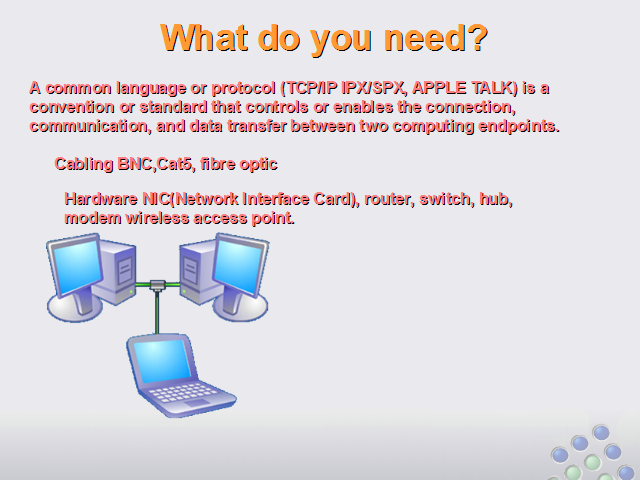 What do you need?

A common language or protocol (TCP/IP IPX/SPX, APPLE TALK) is a convention or standard that controls or enables the connection, communication, and data transfer between two computing endpoints.

Cabling BNC,Cat5, fibre optic

Hardware NIC(Network Interface Card), router, switch, hub, modem wireless access point.